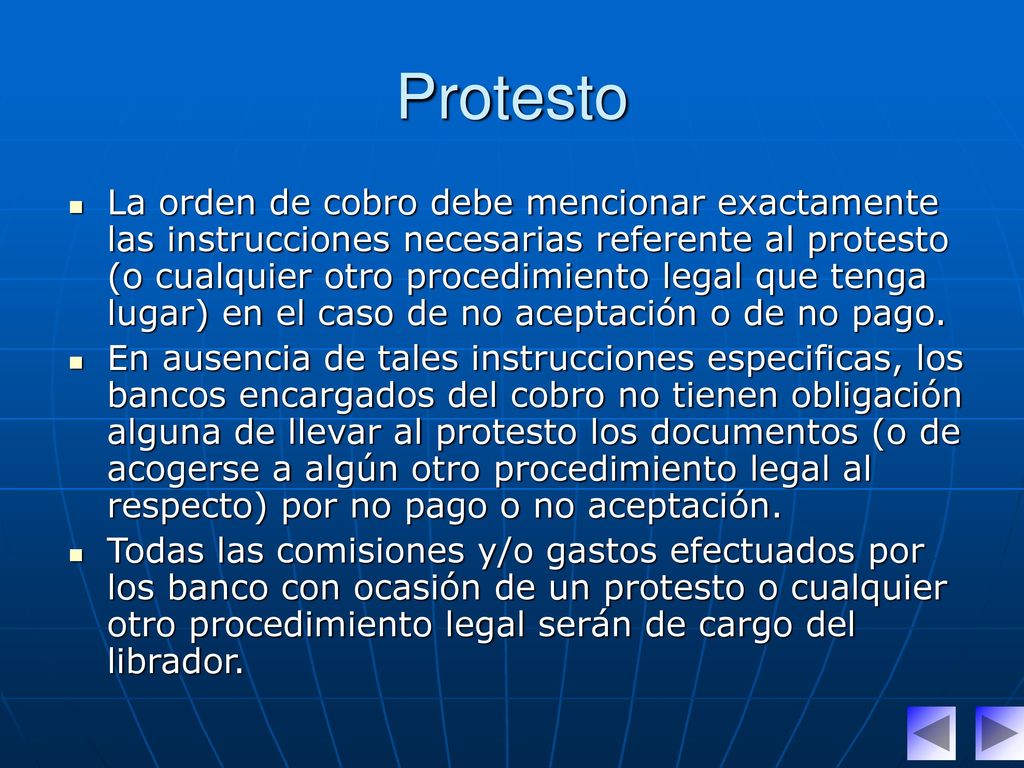 Protesto

La orden de cobro debe mencionar exactamente las instrucciones necesarias referente al protesto (o cualquier otro procedimiento legal que tenga lugar) en el caso de no aceptación o de no pago.

En ausencia de tales instrucciones especificas, los bancos encargados del cobro no tienen obligación alguna de llevar al protesto los documentos (o de acogerse a algún otro procedimiento legal al respecto) por no pago o no aceptación.

Todas las comisiones y/o gastos efectuados por los banco con ocasión de un protesto o cualquier otro procedimiento legal serán de cargo del librador.